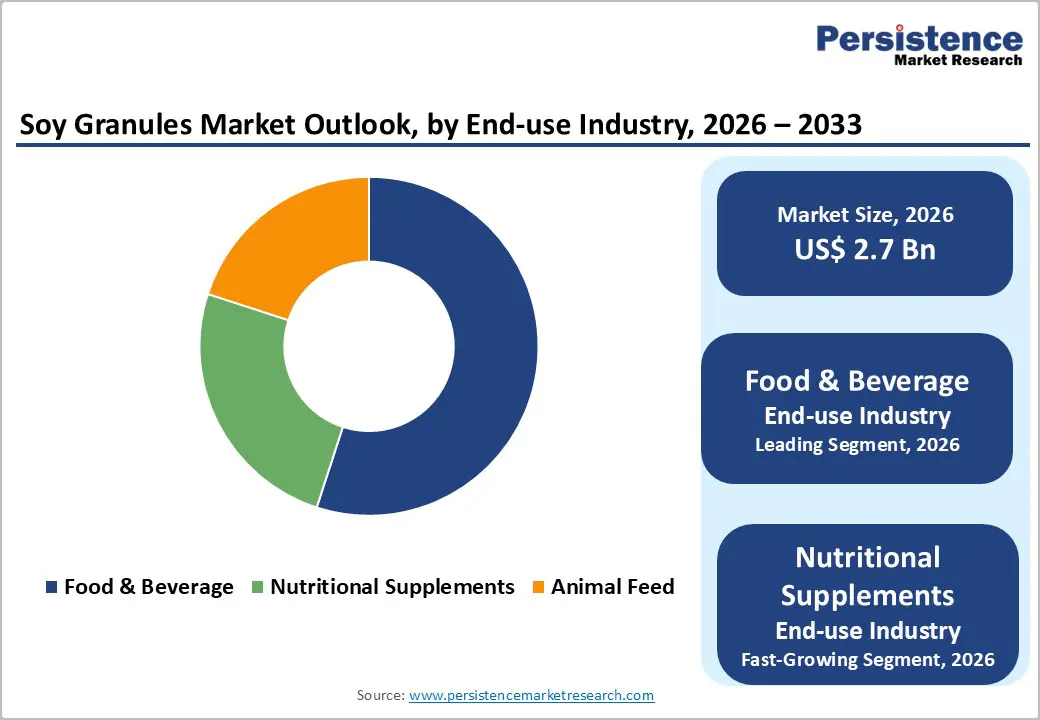 Persistence
Market Research

Soy Granules Market Outlook, by End-use Industry, 2026 – 2033

Food & Beverage  Nutritional Supplements  Animal Feed

Market Size, 2026
US$ 2.7 Bn

Food & Beverage
End-use Industry
Leading Segment, 2026

Nutritional Supplements
End-use Industry
Fast-Growing Segment, 2026

Source: www.persistencemarketresearch.com